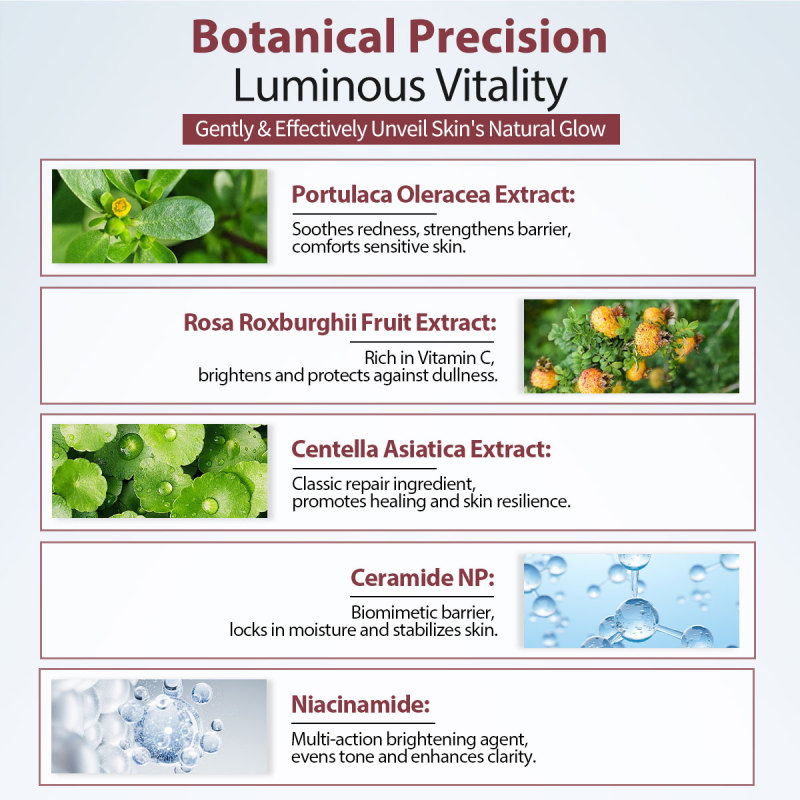 Botanical Precision
Luminous Vitality
Gently & Effectively Unveil Skin's Natural Glow

Portulaca Oleracea Extract:
Soothes redness, strengthens barrier, comforts sensitive skin.

Rosa Roxburghii Fruit Extract:
Rich in Vitamin C, brightens and protects against dullness.

Centella Asiatica Extract:
Classic repair ingredient, promotes healing and skin resilience.

Ceramide NP:
Biomimetic barrier, locks in moisture and stabilizes skin.

Niacinamide:
Multi-action brightening agent, evens tone and enhances clarity.